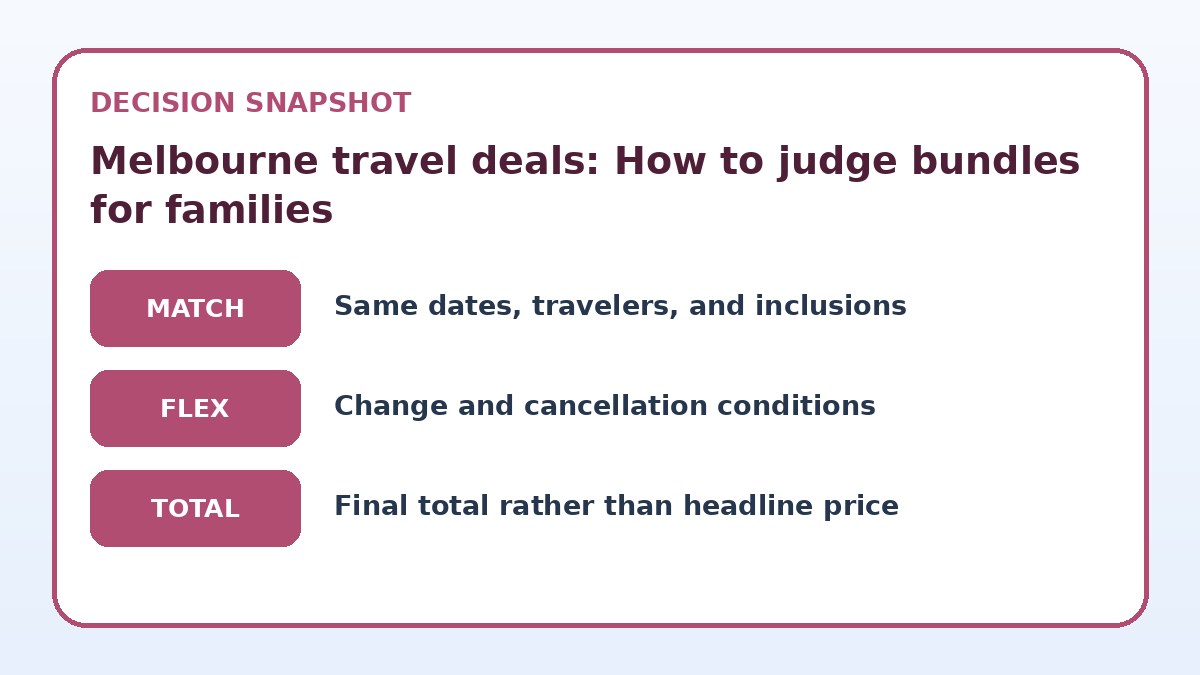 DECISION SNAPSHOT

Melbourne travel deals: How to judge bundles for families

MATCH

Same dates, travelers, and inclusions

FLEX

Change and cancellation conditions

TOTAL

Final total rather than headline price